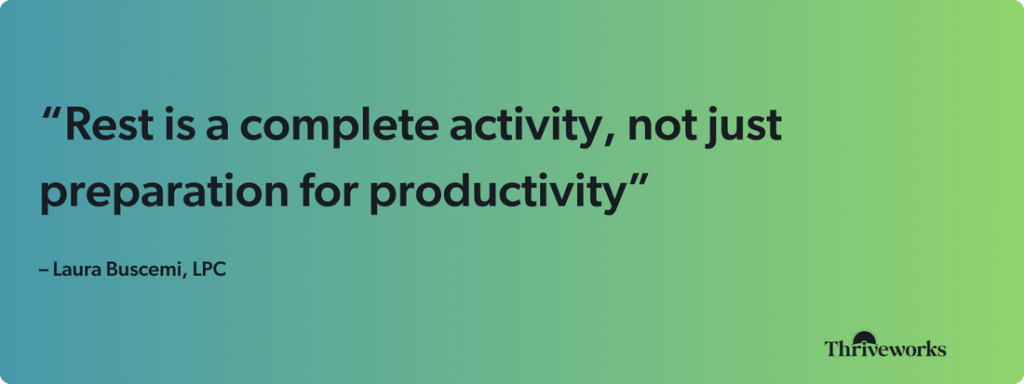 “Rest is a complete activity, not just preparation for productivity”

– Laura Buscemi, LPC

Thriveworks